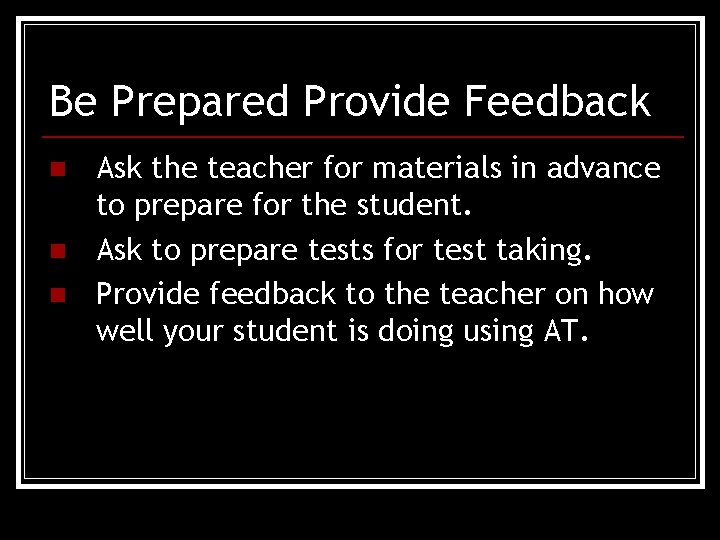 Be Prepared Provide Feedback

- Ask the teacher for materials in advance to prepare for the student.
- Ask to prepare tests for test taking.
- Provide feedback to the teacher on how well your student is doing using AT.